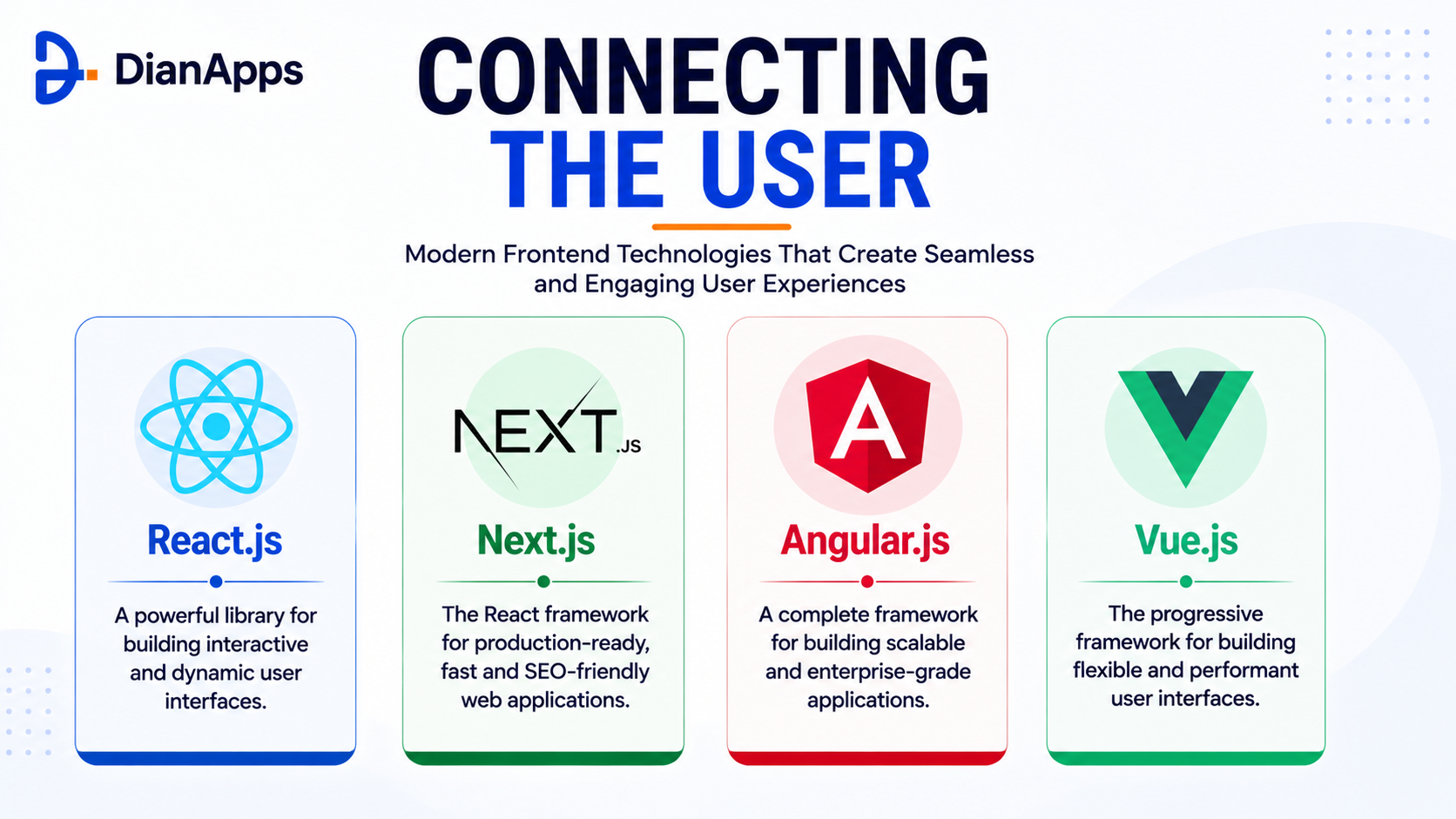 DianApps

CONNECTING
THE USER

Modern Frontend Technologies That Create Seamless and Engaging User Experiences

React.js

A powerful library for building interactive and dynamic user interfaces.

NEXT.JS

Next.js

The React framework for production-ready, fast and SEO-friendly web applications.

A

Angular.js

A complete framework for building scalable and enterprise-grade applications.

Vue.js

The progressive framework for building flexible and performant user interfaces.